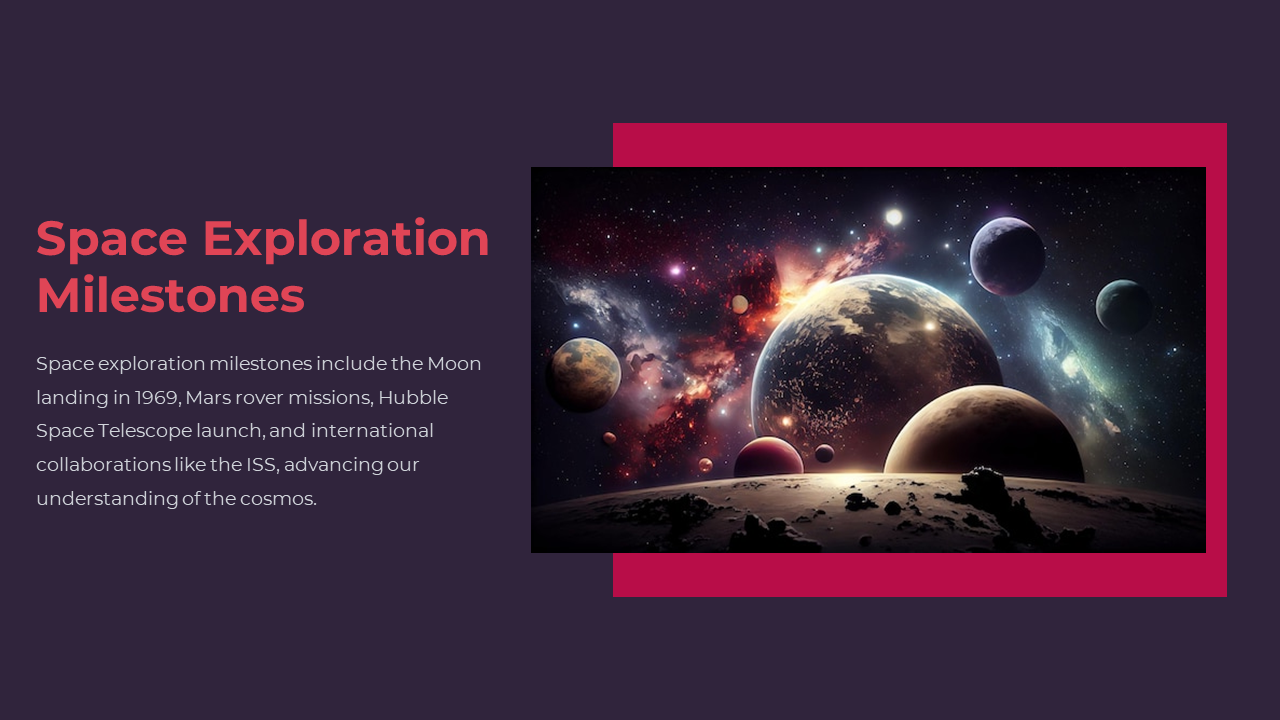 Space Exploration Milestones

Space exploration milestones include the Moon landing in 1969, Mars rover missions, Hubble Space Telescope launch, and international collaborations like the ISS, advancing our understanding of the cosmos.